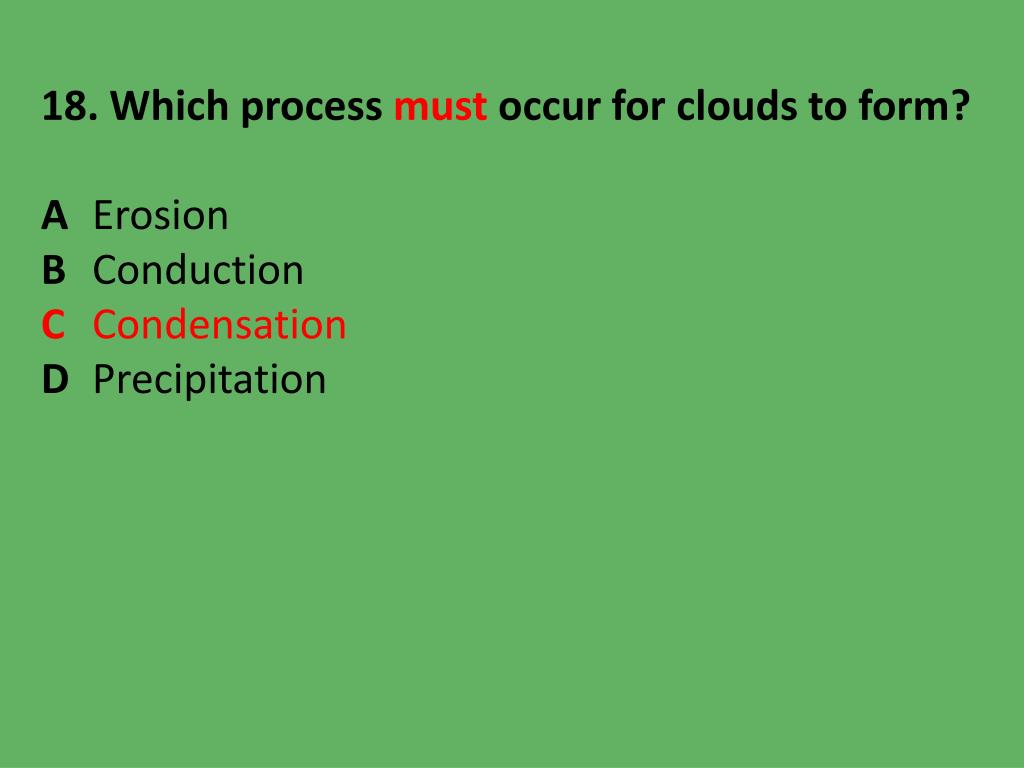 18. Which process must occur for clouds to form?

A Erosion
B Conduction
C Condensation
D Precipitation